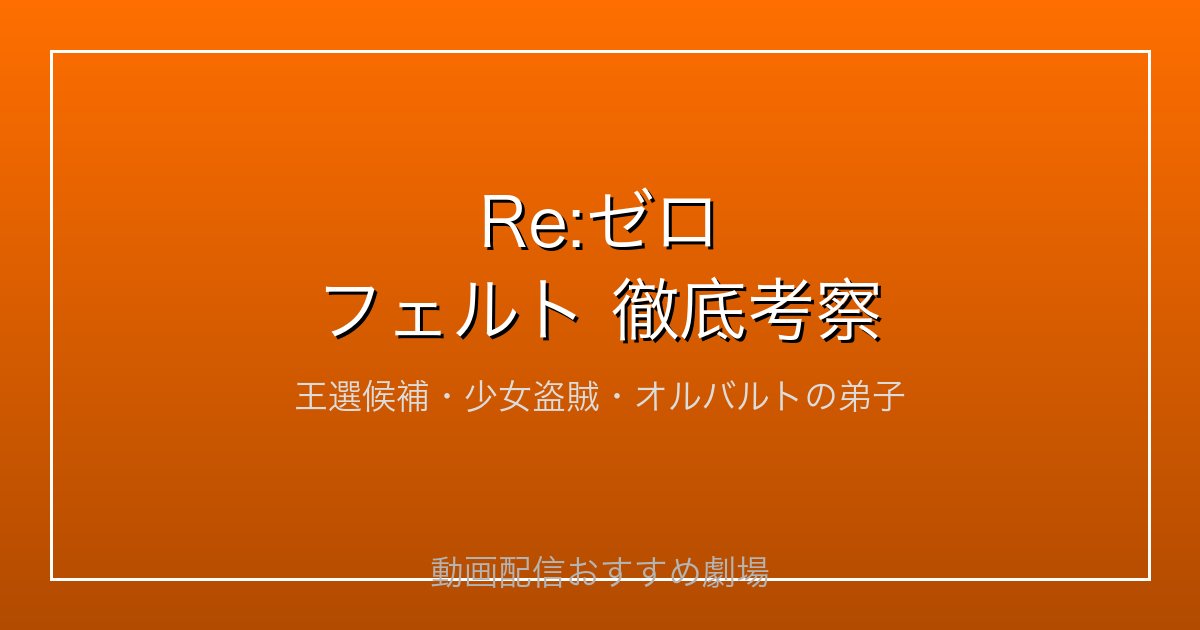 Re:ゼロ
フェルト 徹底考察

王選候補・少女盗賊・オルバルトの弟子

動画配信おすすめ劇場